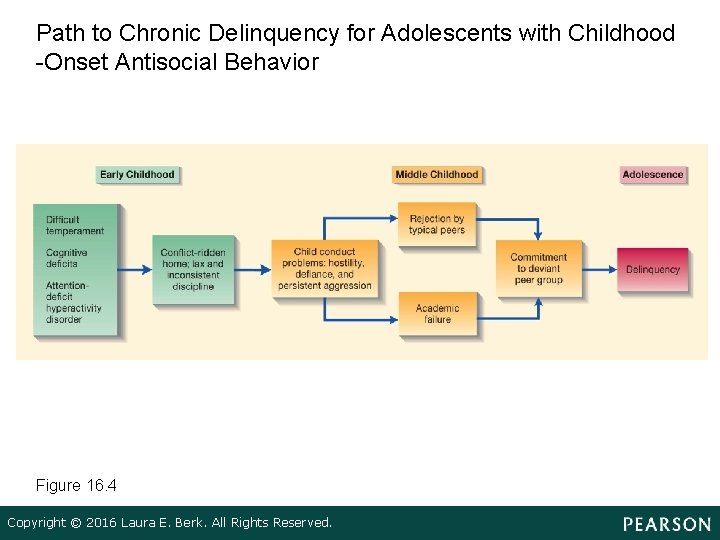 Path to Chronic Delinquency for Adolescents with Childhood -Onset Antisocial Behavior

Early Childhood

Middle Childhood

Adolescence

Difficult temperament

Cognitive deficits

Attention-deficit hyperactivity disorder

Conflict-ridden home; lax and inconsistent discipline

Child conduct problems: hostility, defiance, and persistent aggression

Rejection by typical peers

Academic failure

Commitment to deviant peer group

Delinquency

Figure 16.4

Copyright © 2016 Laura E. Berk. All Rights Reserved.

PEARSON